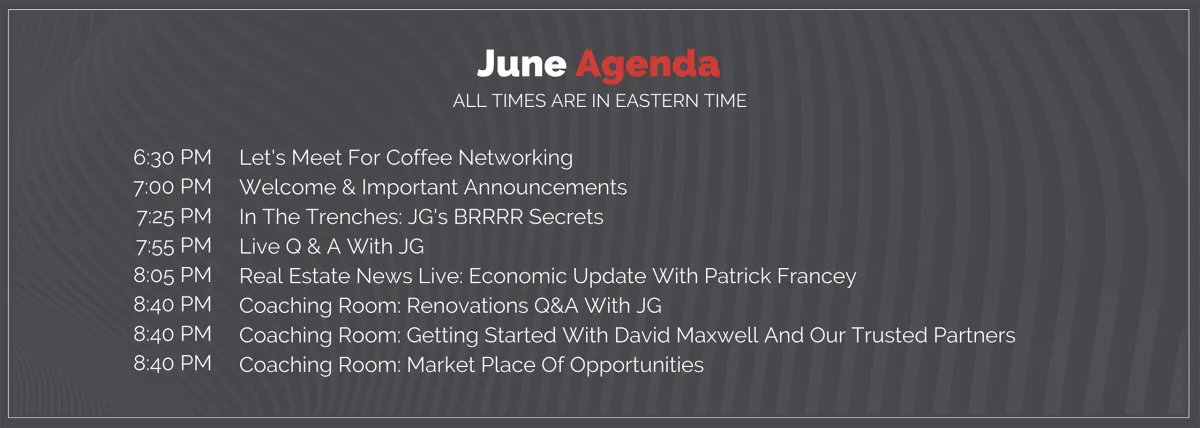 June Agenda
ALL TIMES ARE IN EASTERN TIME

6:30 PM Let's Meet For Coffee Networking
7:00 PM Welcome & Important Announcements
7:25 PM In The Trenches: JG's BRRRR Secrets
7:55 PM Live Q & A With JG
8:05 PM Real Estate News Live: Economic Update With Patrick Francey
8:40 PM Coaching Room: Renovations Q&A With JG
8:40 PM Coaching Room: Getting Started With David Maxwell And Our Trusted Partners
8:40 PM Coaching Room: Market Place Of Opportunities